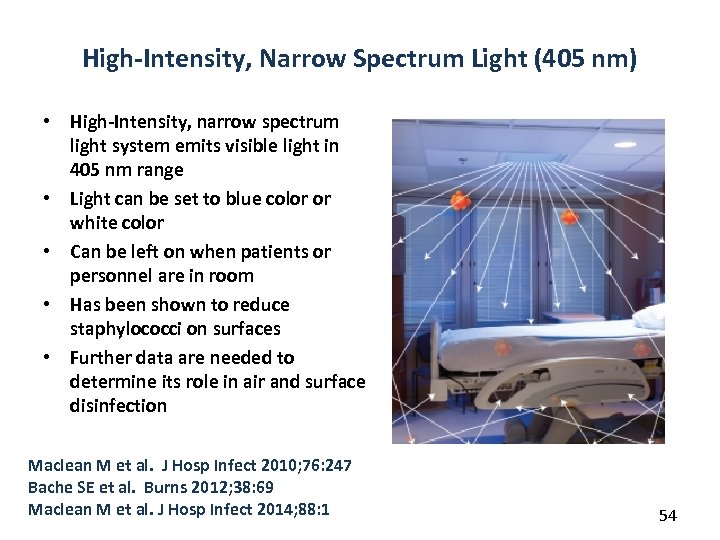 High-Intensity, Narrow Spectrum Light (405 nm)

• High-Intensity, narrow spectrum light system emits visible light in 405 nm range
• Light can be set to blue color or white color
• Can be left on when patients or personnel are in room
• Has been shown to reduce staphylococci on surfaces
• Further data are needed to determine its role in air and surface disinfection

Maclean M et al. J Hosp Infect 2010;76:247
Bache SE et al. Burns 2012;38:69
Maclean M et al. J Hosp Infect 2014;88:1

54